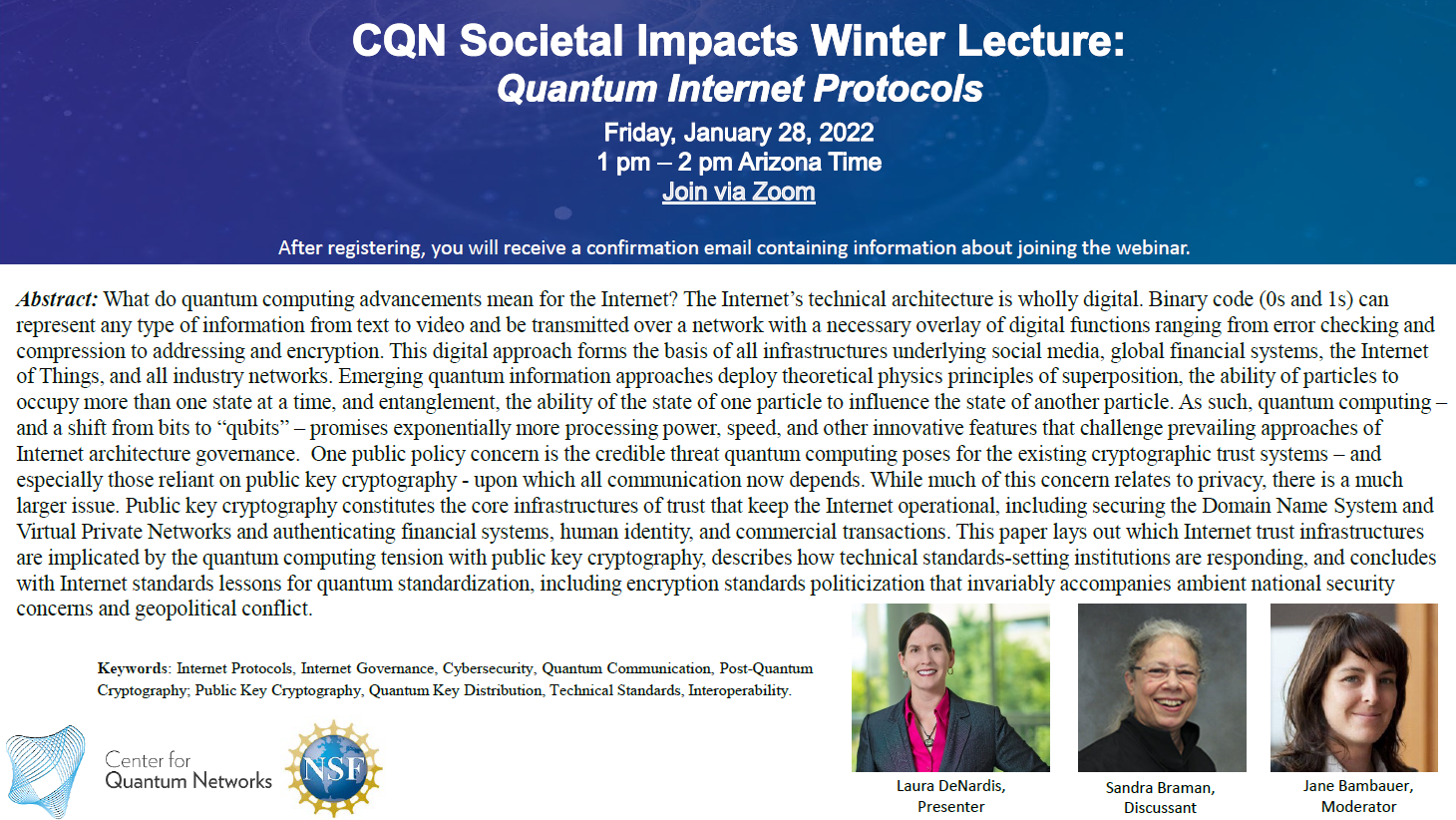 CQN Societal Impacts Winter Lecture:
Quantum Internet Protocols

Friday, January 28, 2022
1 pm – 2 pm Arizona Time
Join via Zoom

After registering, you will receive a confirmation email containing information about joining the webinar.

Abstract: What do quantum computing advancements mean for the Internet? The Internet's technical architecture is wholly digital. Binary code (0s and 1s) can represent any type of information from text to video and be transmitted over a network with a necessary overlay of digital functions ranging from error checking and compression to addressing and encryption. This digital approach forms the basis of all infrastructures underlying social media, global financial systems, the Internet of Things, and all industry networks. Emerging quantum information approaches deploy theoretical physics principles of superposition, the ability of particles to occupy more than one state at a time, and entanglement, the ability of the state of one particle to influence the state of another particle. As such, quantum computing – and a shift from bits to "qubits" – promises exponentially more processing power, speed, and other innovative features that challenge prevailing approaches of Internet architecture governance. One public policy concern is the credible threat quantum computing poses for the existing cryptographic trust systems – and especially those reliant on public key cryptography - upon which all communication now depends. While much of this concern relates to privacy, there is a much larger issue. Public key cryptography constitutes the core infrastructures of trust that keep the Internet operational, including securing the Domain Name System and Virtual Private Networks and authenticating financial systems, human identity, and commercial transactions. This paper lays out which Internet trust infrastructures are implicated by the quantum computing tension with public key cryptography, describes how technical standards-setting institutions are responding, and concludes with Internet standards lessons for quantum standardization, including encryption standards politicization that invariably accompanies ambient national security concerns and geopolitical conflict.

Keywords: Internet Protocols, Internet Governance, Cybersecurity, Quantum Communication, Post-Quantum Cryptography; Public Key Cryptography, Quantum Key Distribution, Technical Standards, Interoperability.

Center for Quantum Networks

NSF

Laura DeNardis, Presenter

Sandra Braman, Discussant

Jane Bambauer, Moderator